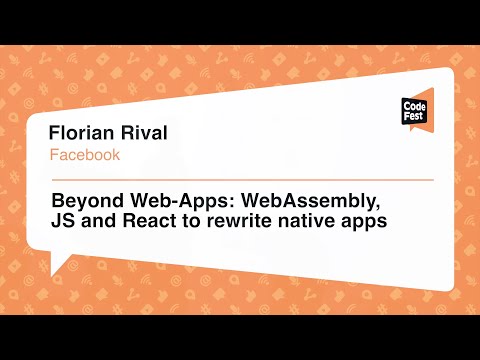 Code Fest

Florian Rival

Facebook

Beyond Web-Apps: WebAssembly, JS and React to rewrite native apps